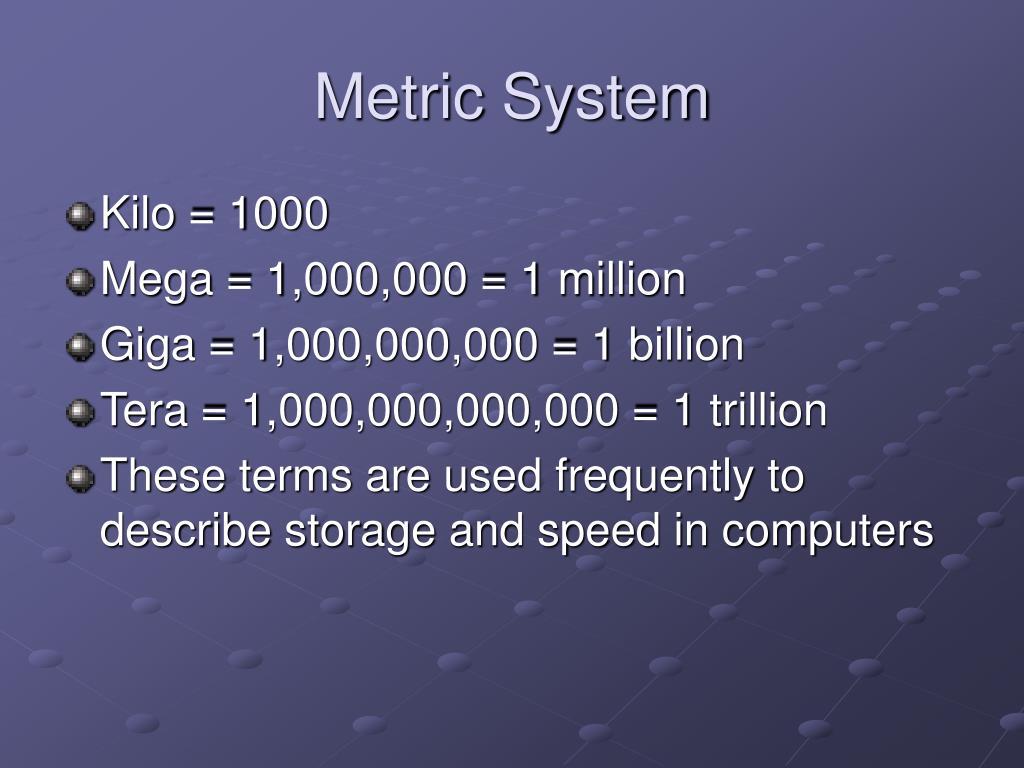 Metric System

Kilo = 1000
Mega = 1,000,000 = 1 million
Giga = 1,000,000,000 = 1 billion
Tera = 1,000,000,000,000 = 1 trillion
These terms are used frequently to describe storage and speed in computers